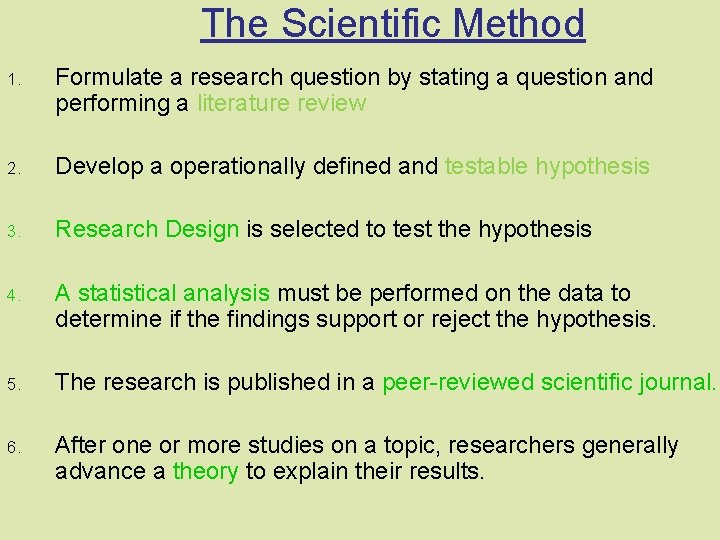 The Scientific Method

1. Formulate a research question by stating a question and performing a literature review

2. Develop a operationally defined and testable hypothesis

3. Research Design is selected to test the hypothesis

4. A statistical analysis must be performed on the data to determine if the findings support or reject the hypothesis.

5. The research is published in a peer-reviewed scientific journal.

6. After one or more studies on a topic, researchers generally advance a theory to explain their results.